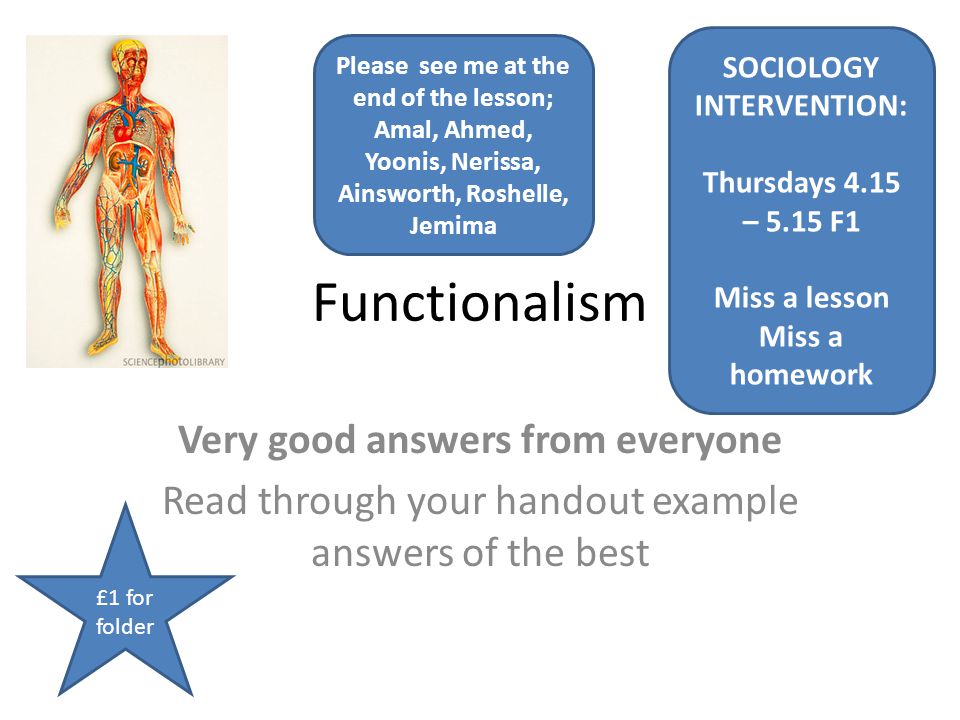 SCIENCEphotoLIBRARY

Please see me at the end of the lesson; Amal, Ahmed, Yoonis, Nerissa, Ainsworth, Roshelle, Jemima

SOCIOLOGY INTERVENTION:

Thursdays 4.15 – 5.15 F1

Miss a lesson Miss a homework

Functionalism

Very good answers from everyone

Read through your handout example answers of the best

£1 for folder